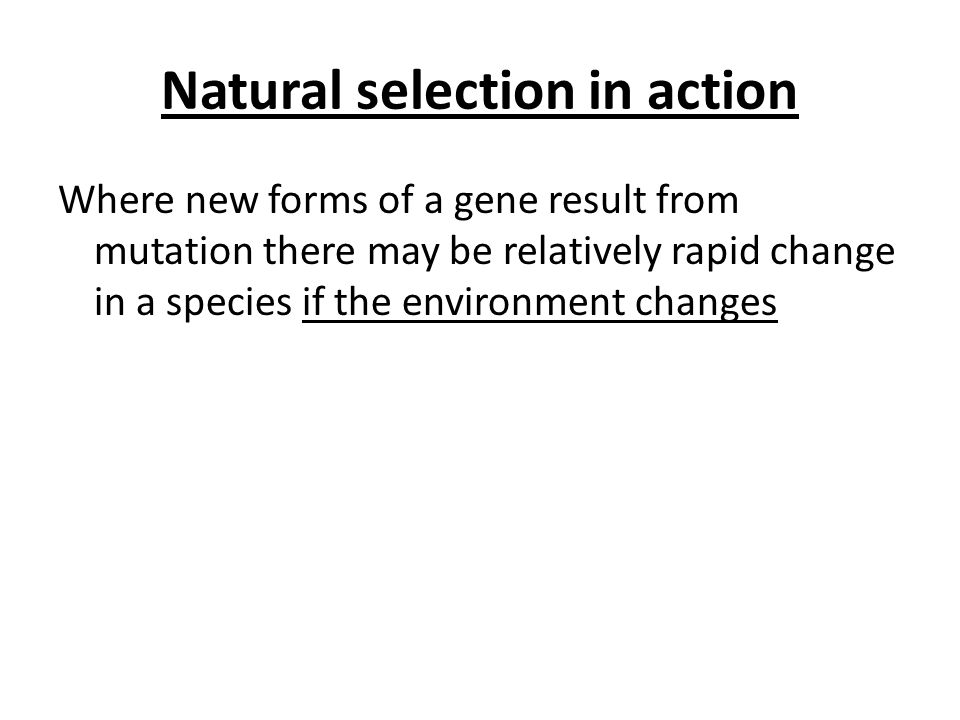 Natural selection in action

Where new forms of a gene result from mutation there may be relatively rapid change in a species if the environment changes